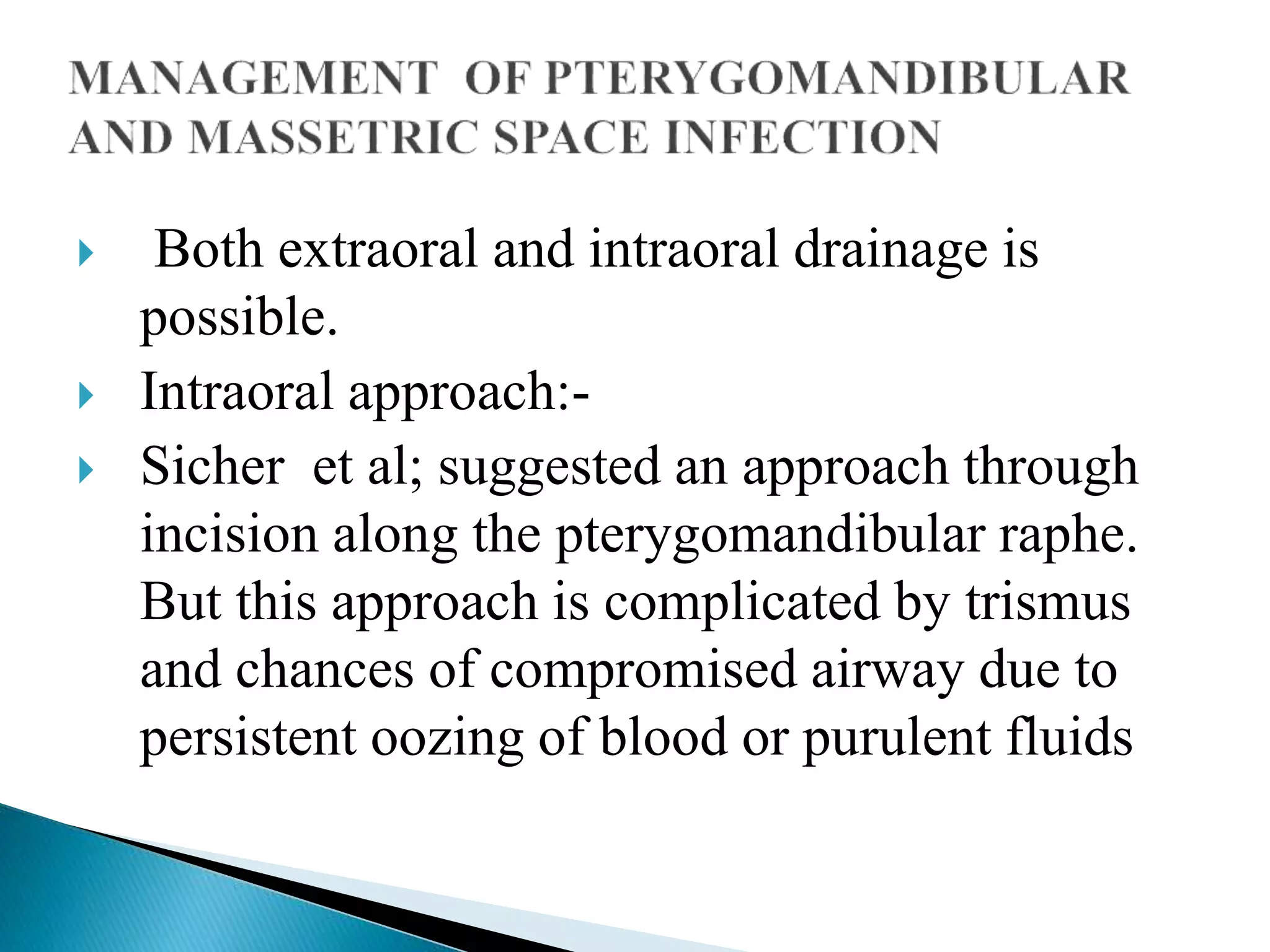 MANAGEMENT OF PTERYGOMANDIBULAR AND MASSETRIC SPACE INFECTION

Both extraoral and intraoral drainage is possible.

Intraoral approach:-

Sicher et al; suggested an approach through incision along the pterygomandibular raphe. But this approach is complicated by trismus and chances of compromised airway due to persistent oozing of blood or purulent fluids